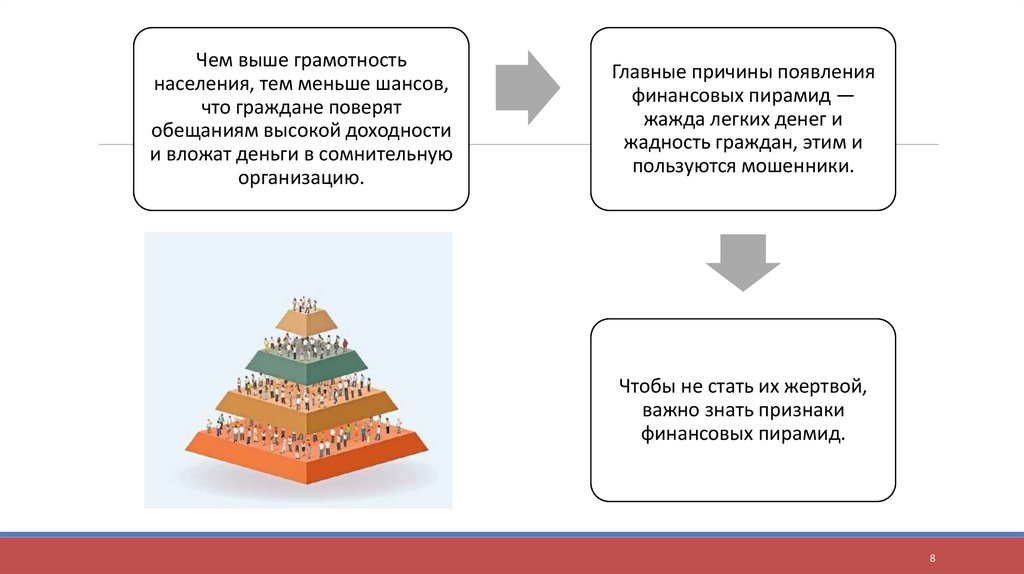 Чем выше грамотность населения, тем меньше шансов, что граждане поверят обещаниям высокой доходности и вложат деньги в сомнительную организацию.

Главные причины появления финансовых пирамид — жажда легких денег и жадность граждан, этим и пользуются мошенники.

Чтобы не стать их жертвой, важно знать признаки финансовых пирамид.

8